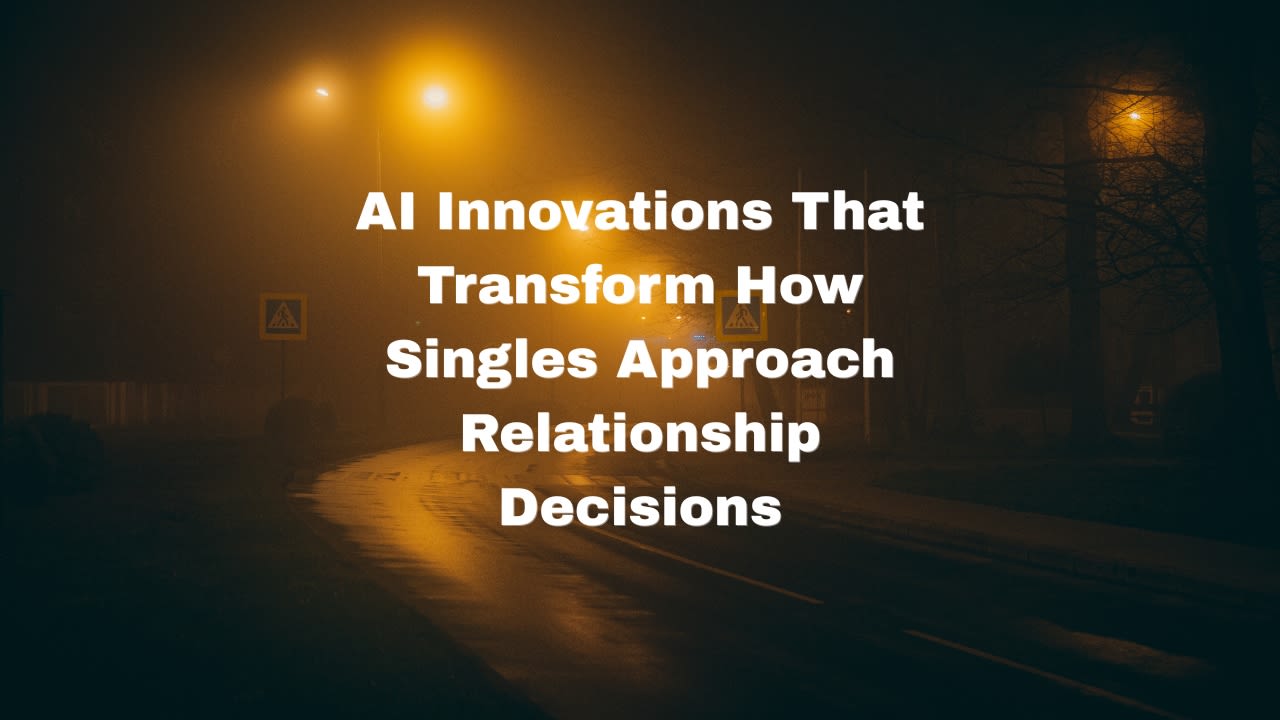 AI Innovations That Transform How Singles Approach Relationship Decisions